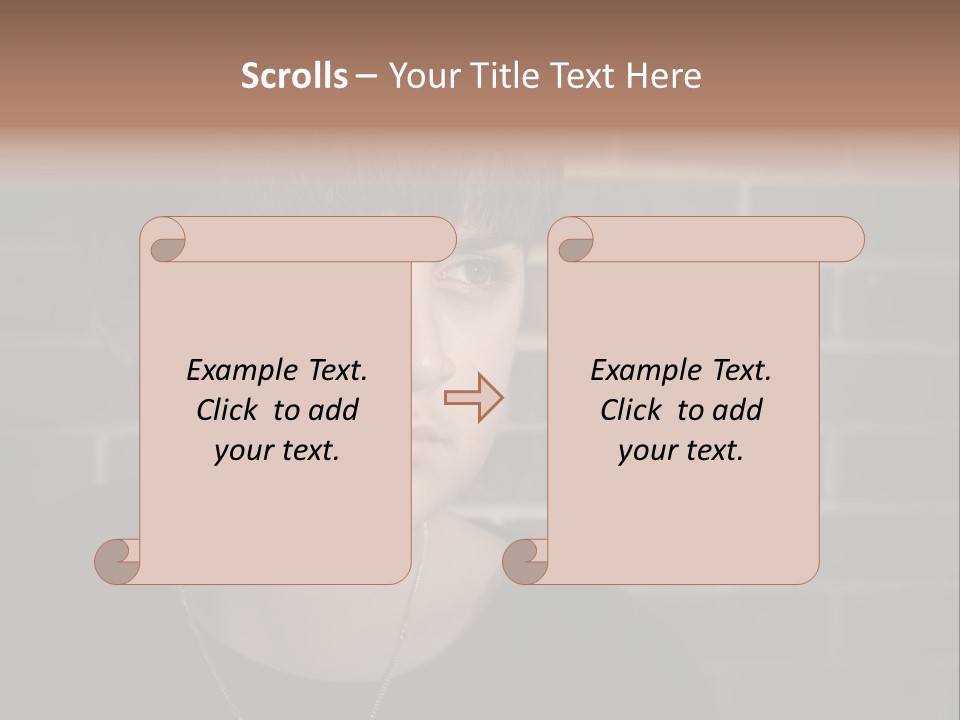 Scrolls – Your Title Text Here

Example Text.
Click to add
your text.

Example Text.
Click to add
your text.